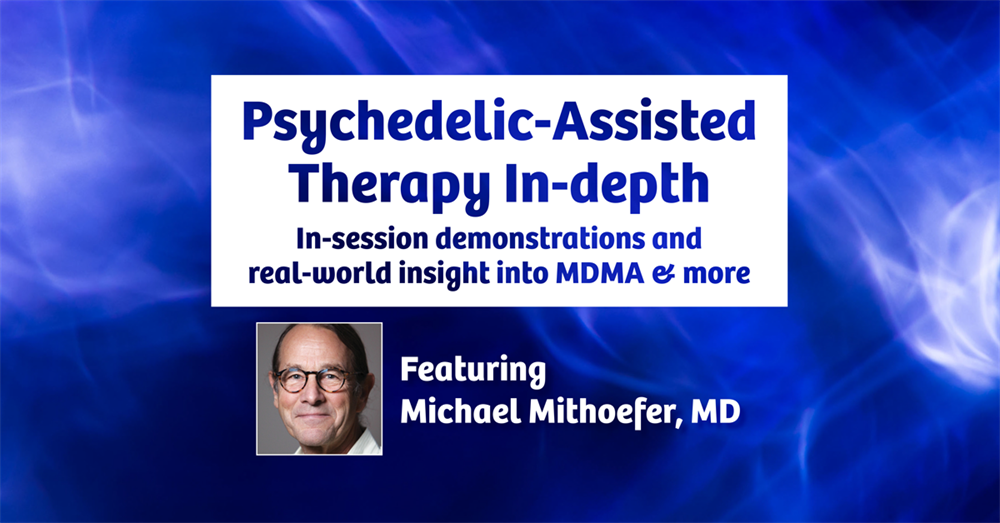 Psychedelic-Assisted Therapy In-depth

In-session demonstrations and real-world insight into MDMA & more

Featuring
Michael Mithoefer, MD